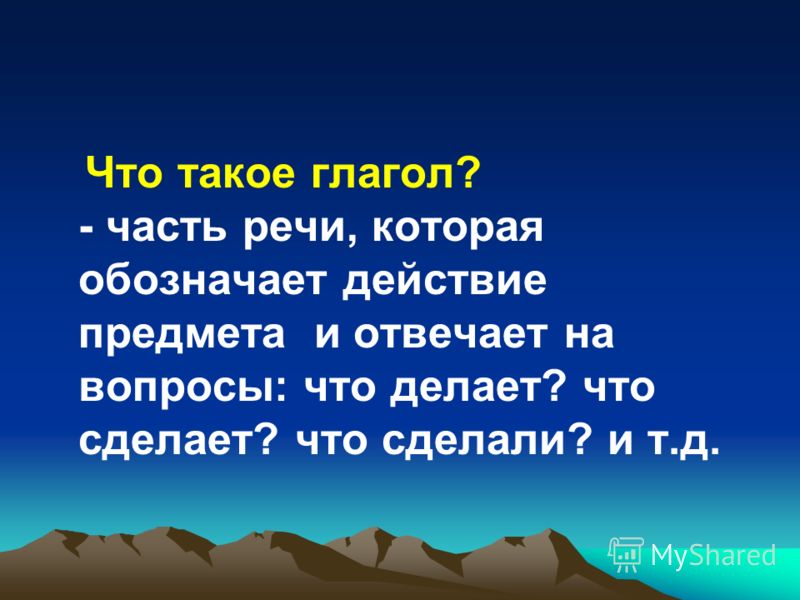 Что такое глагол?
- часть речи, которая обозначает действие предмета и отвечает на вопросы: что делает? что сделает? что сделали? и т.д.

MyShared